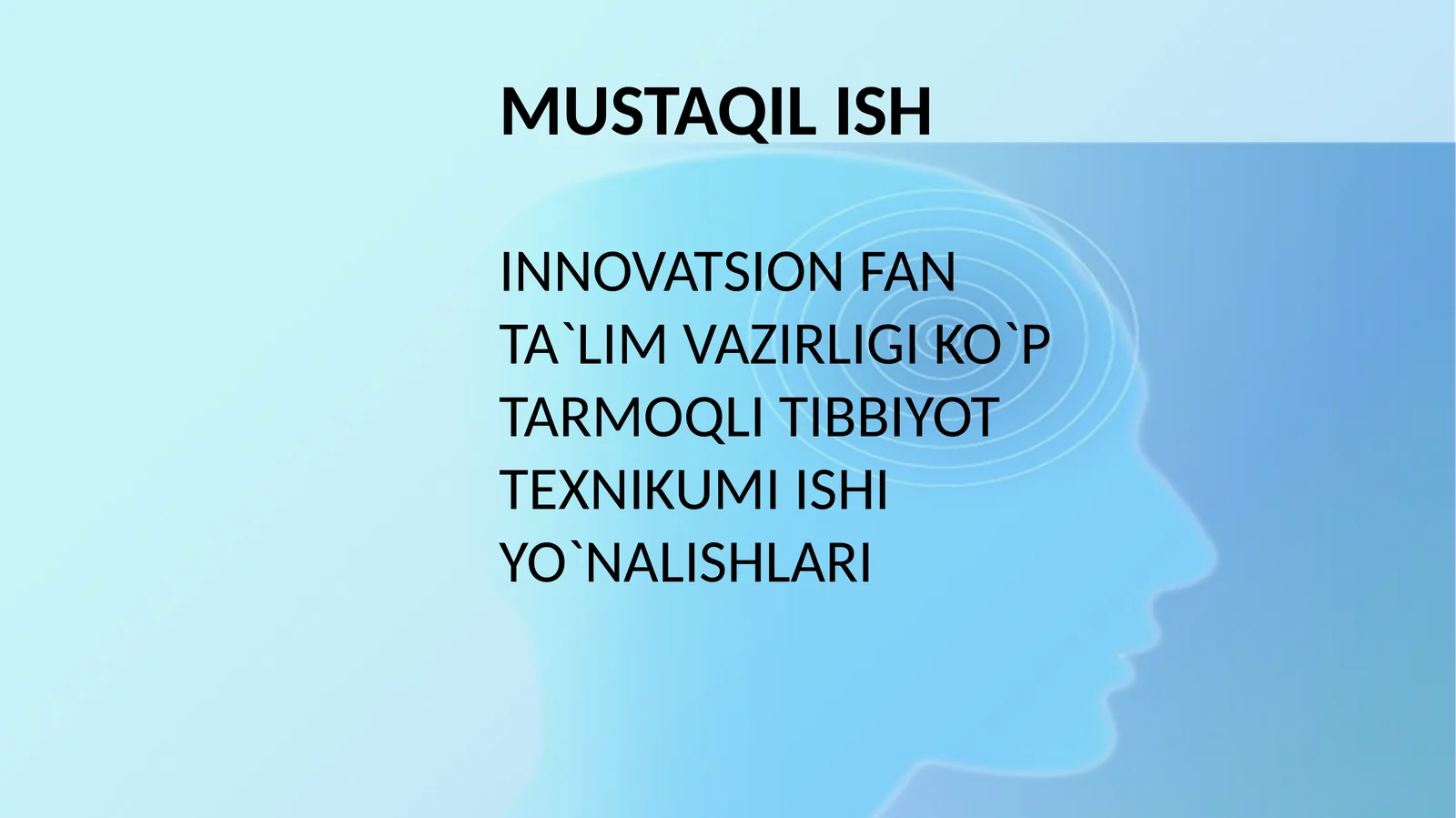 MUSTAQIL ISH

INNOVATSION FAN TA`LIM VAZIRLIGI KO`P TARMOQLI TIBBIYOT TEXNIKUMI ISHI YO`NALISHLARI